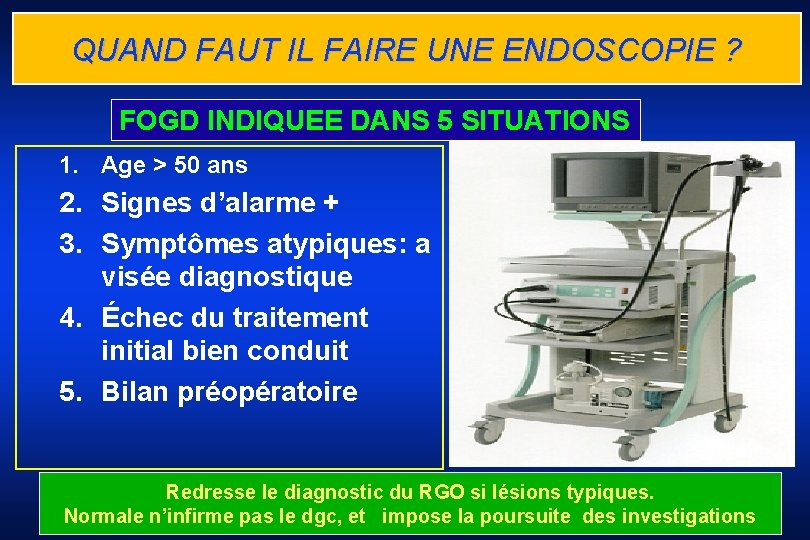 QUAND FAUT IL FAIRE UNE ENDOSCOPIE ?

FOGD INDIQUEE DANS 5 SITUATIONS

1. Age > 50 ans
2. Signes d'alarme +
3. Symptômes atypiques: a visée diagnostique
4. Échec du traitement initial bien conduit
5. Bilan préopératoire

Redresse le diagnostic du RGO si lésions typiques.
Normale n'infirme pas le dgc, et impose la poursuite des investigations